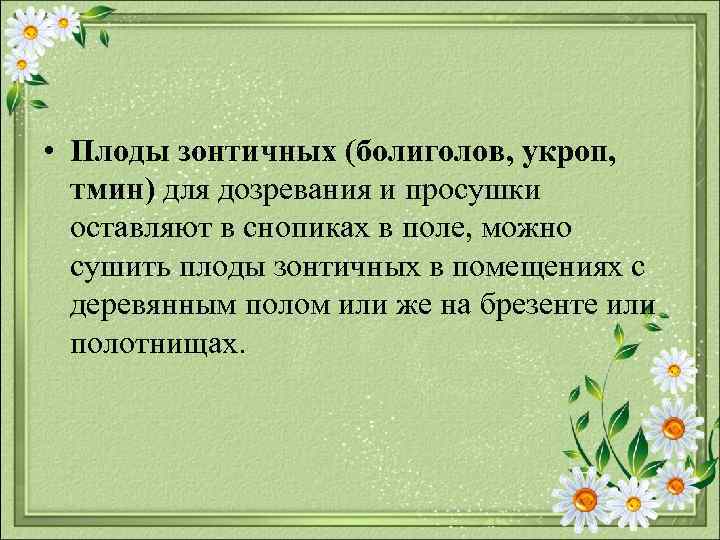 • Плоды зонтичных (болиголов, укроп, тмин) для дозревания и просушки оставляют в снопиках в поле, можно сушить плоды зонтичных в помещениях с деревянным полом или же на брезенте или полотнищах.